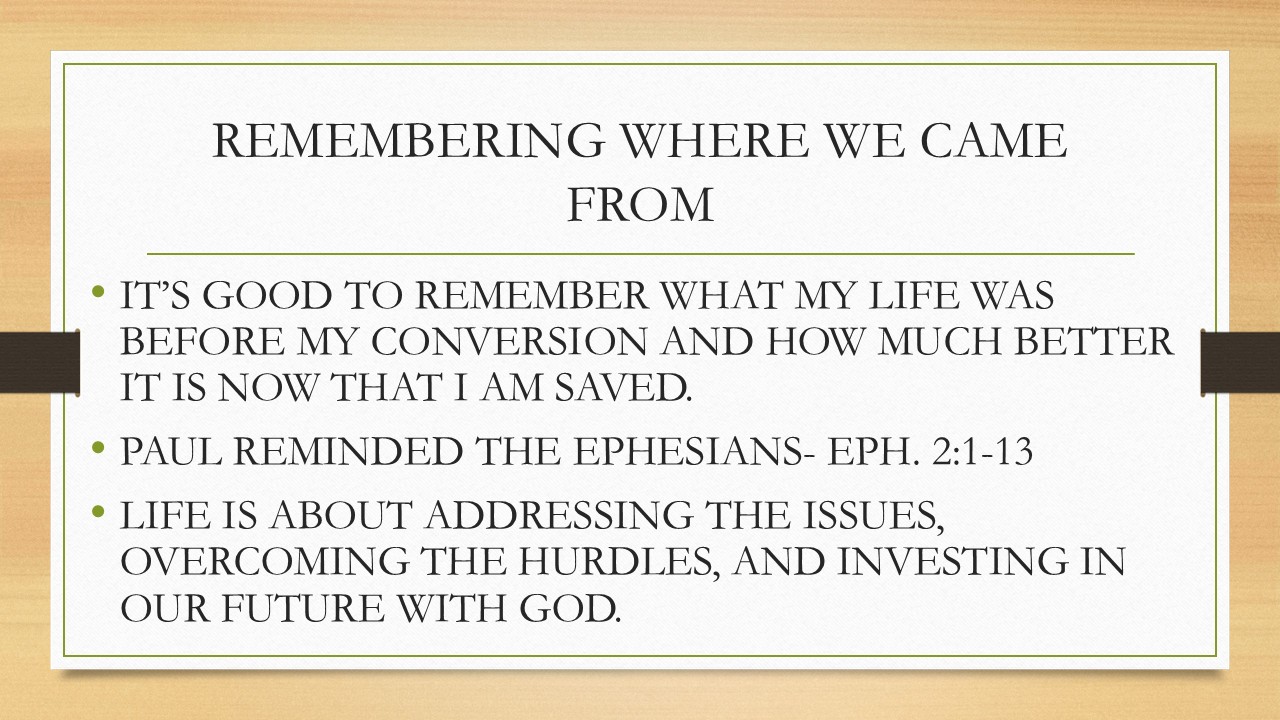 REMEMBERING WHERE WE CAME FROM

• IT'S GOOD TO REMEMBER WHAT MY LIFE WAS BEFORE MY CONVERSION AND HOW MUCH BETTER IT IS NOW THAT I AM SAVED.

• PAUL REMINDED THE EPHESIANS- EPH. 2:1-13

• LIFE IS ABOUT ADDRESSING THE ISSUES, OVERCOMING THE HURDLES, AND INVESTING IN OUR FUTURE WITH GOD.